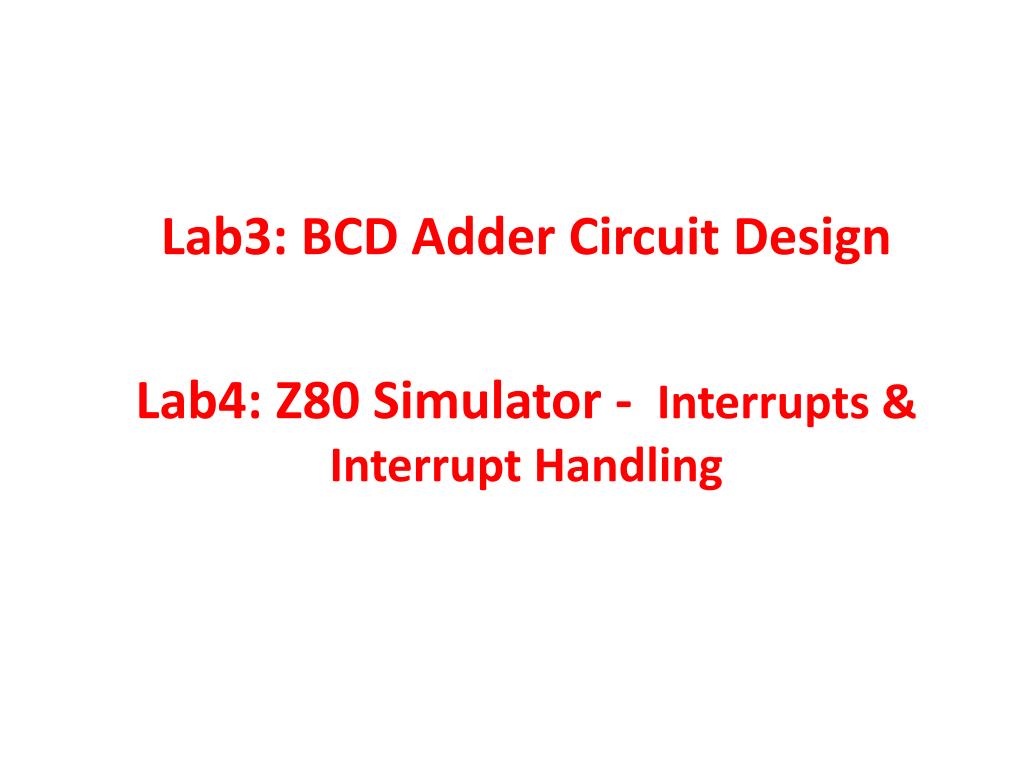 Lab3: BCD Adder Circuit Design

Lab4: Z80 Simulator - Interrupts & Interrupt Handling